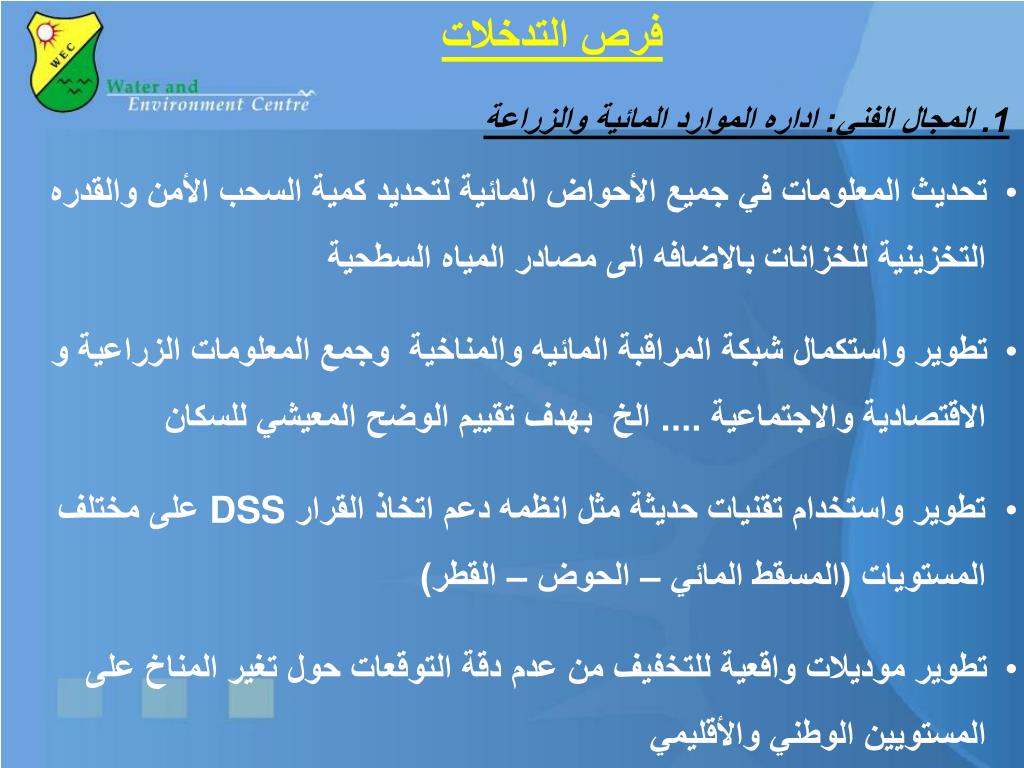 WEC
Water and Environment Centre

فرص التدخلات

1. المجال الفني: اداره الموارد المائية والزراعة

• تحديث المعلومات في جميع الأحواض المائية لتحديد كمية السحب الأمن والقدره التخزينية للخزانات بالاضافه الى مصادر المياه السطحية

• تطوير واستكمال شبكة المراقبة المائيه والمناخية وجمع المعلومات الزراعية و الاقتصادية والاجتماعية .... الخ بهدف تقييم الوضح المعيشي للسكان

• تطوير واستخدام تقنيات حديثة مثل انظمه دعم اتخاذ القرار DSS على مختلف المستويات (المسقط المائي – الحوض – القطر)

• تطوير موديلات واقعية للتخفيف من عدم دقة التوقعات حول تغير المناخ على المستويين الوطني والأقليمي